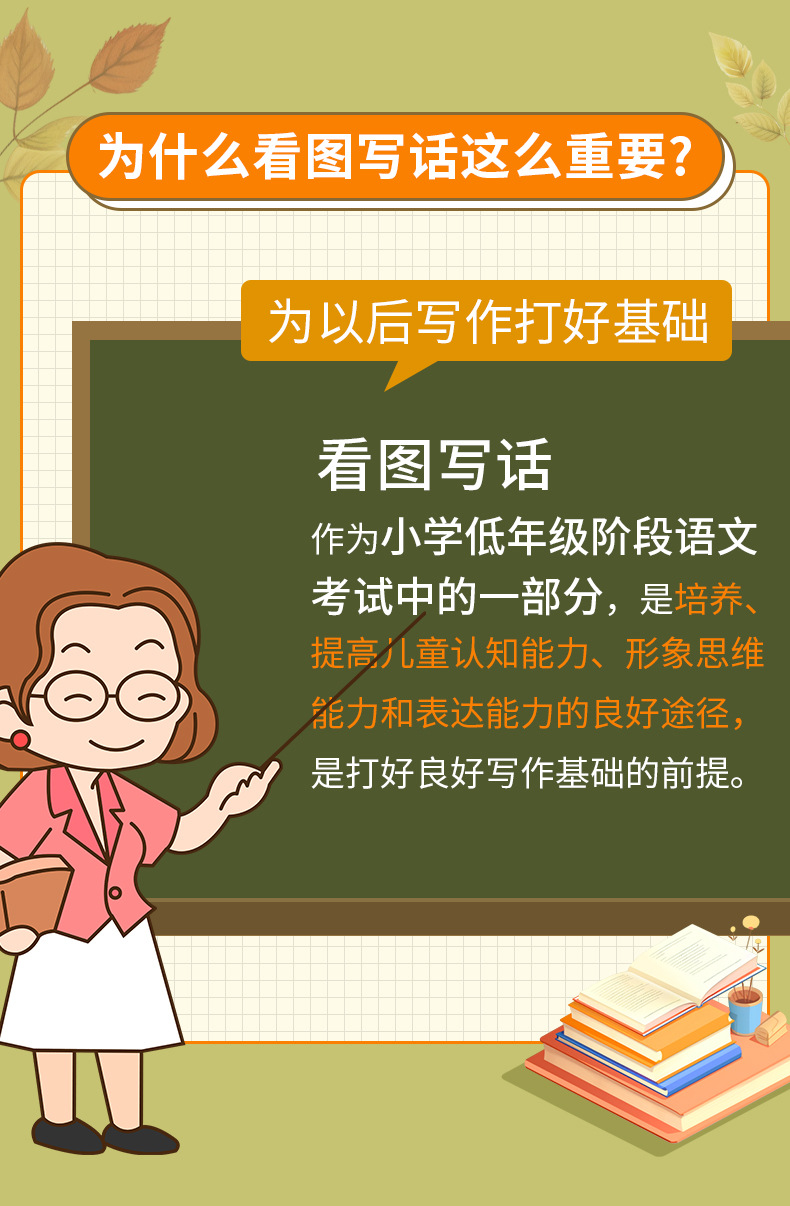 为什么看图写话这么重要?

为以后写作打好基础

看图写话

作为小学低年级阶段语文考试中的一部分，是培养、提高儿童认知能力、形象思维能力和表达能力的良好途径，是打好良好写作基础的前提。